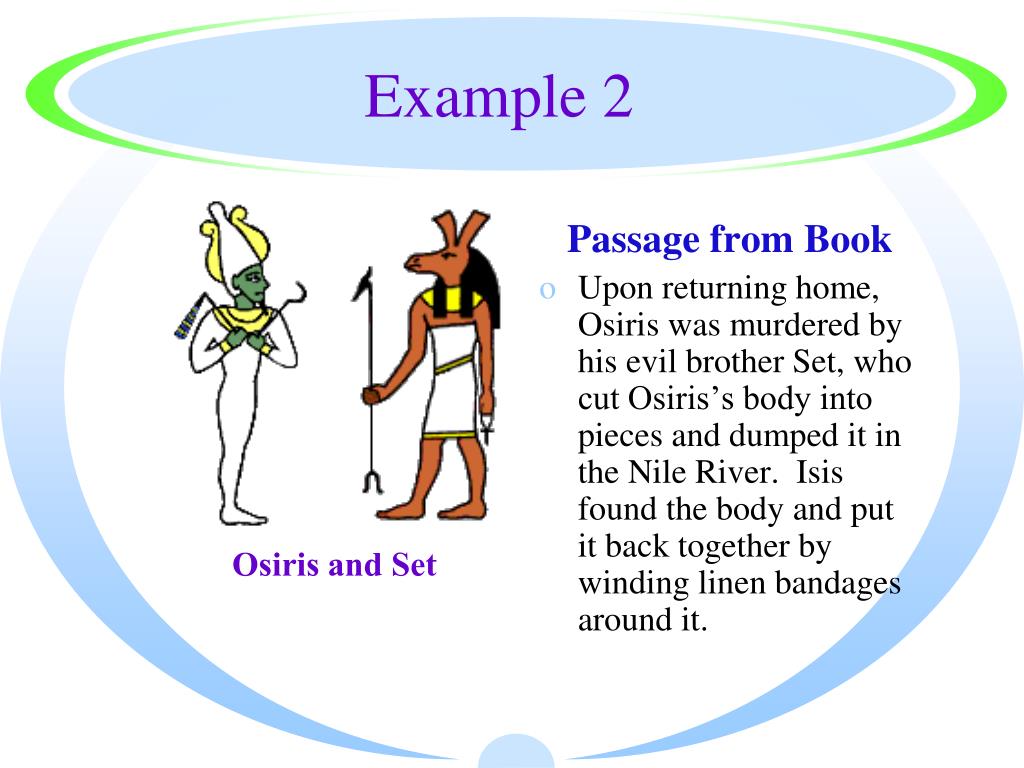 Example 2

Osiris and Set

Passage from Book

o Upon returning home, Osiris was murdered by his evil brother Set, who cut Osiris's body into pieces and dumped it in the Nile River. Isis found the body and put it back together by winding linen bandages around it.